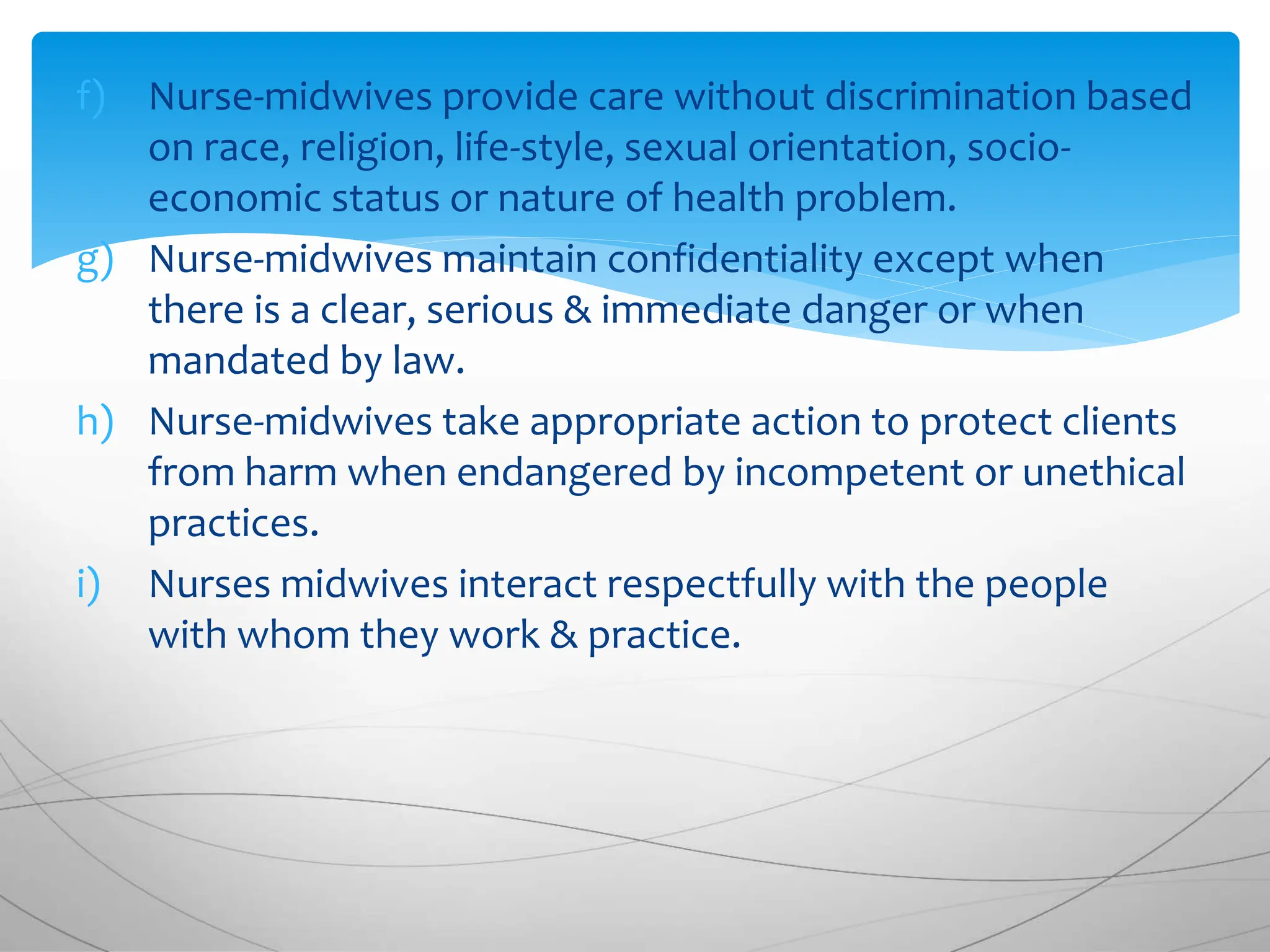 f) Nurse-midwives provide care without discrimination based on race, religion, life-style, sexual orientation, socio-economic status or nature of health problem.

g) Nurse-midwives maintain confidentiality except when there is a clear, serious & immediate danger or when mandated by law.

h) Nurse-midwives take appropriate action to protect clients from harm when endangered by incompetent or unethical practices.

i) Nurses midwives interact respectfully with the people with whom they work & practice.